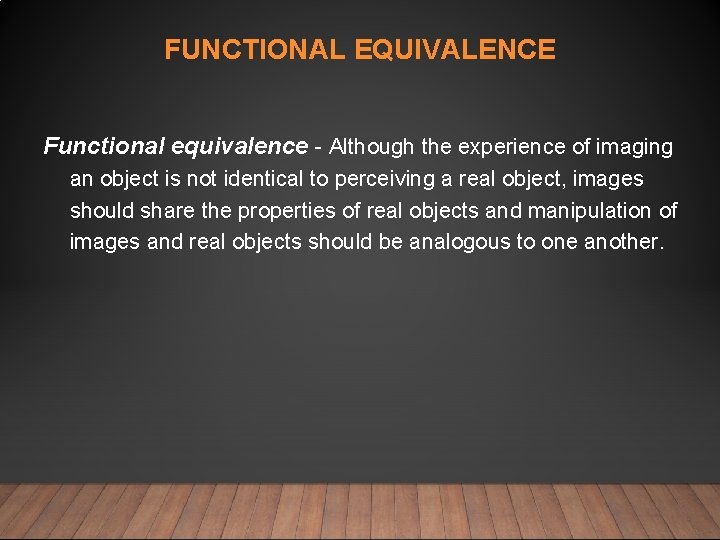 FUNCTIONAL EQUIVALENCE

Functional equivalence - Although the experience of imaging an object is not identical to perceiving a real object, images should share the properties of real objects and manipulation of images and real objects should be analogous to one another.